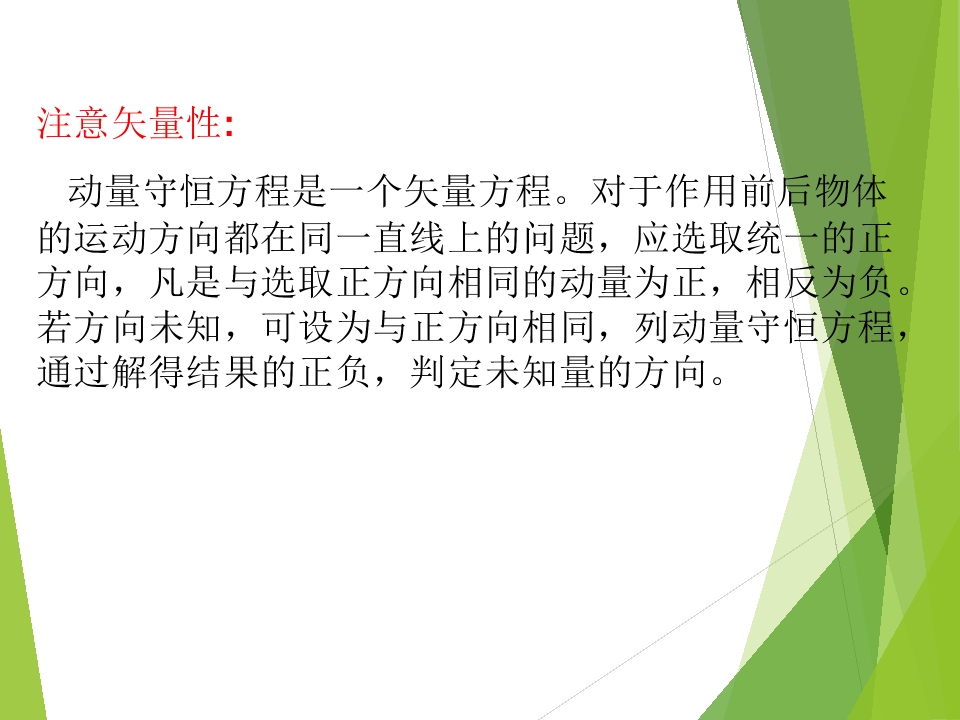 注意矢量性:

动量守恒方程是一个矢量方程。对于作用前后物体的运动方向都在同一直线上的问题，应选取统一的正方向，凡是与选取正方向相同的动量为正，相反为负。若方向未知，可设为与正方向相同，列动量守恒方程，通过解得结果的正负，判定未知量的方向。